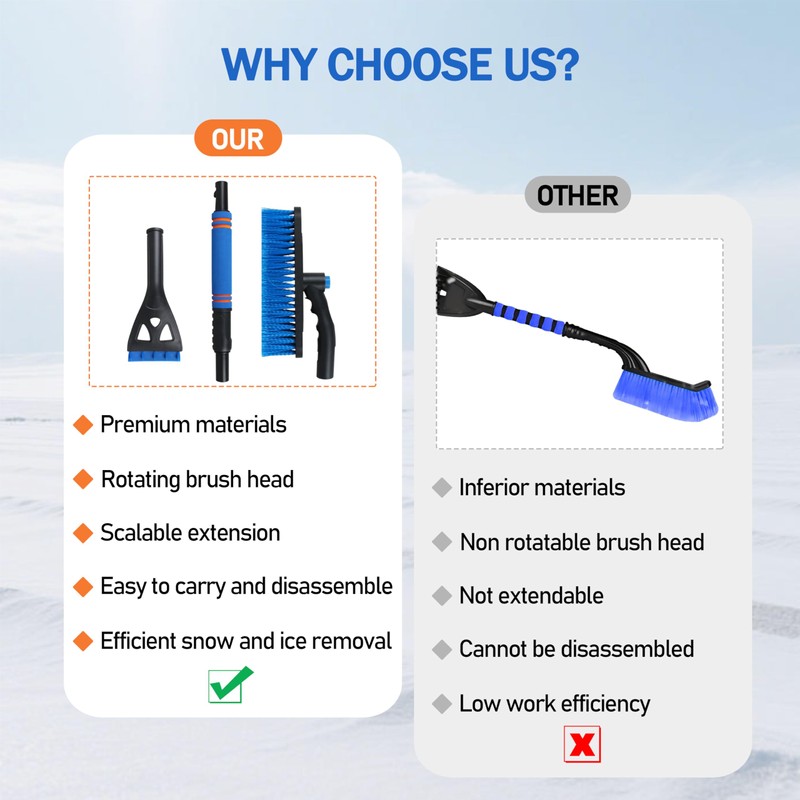 WHY CHOOSE US?

OUR

Premium materials

Rotating brush head

Scalable extension

Easy to carry and disassemble

Efficient snow and ice removal

OTHER

Inferior materials

Non rotatable brush head

Not extendable

Cannot be disassembled

Low work efficiency